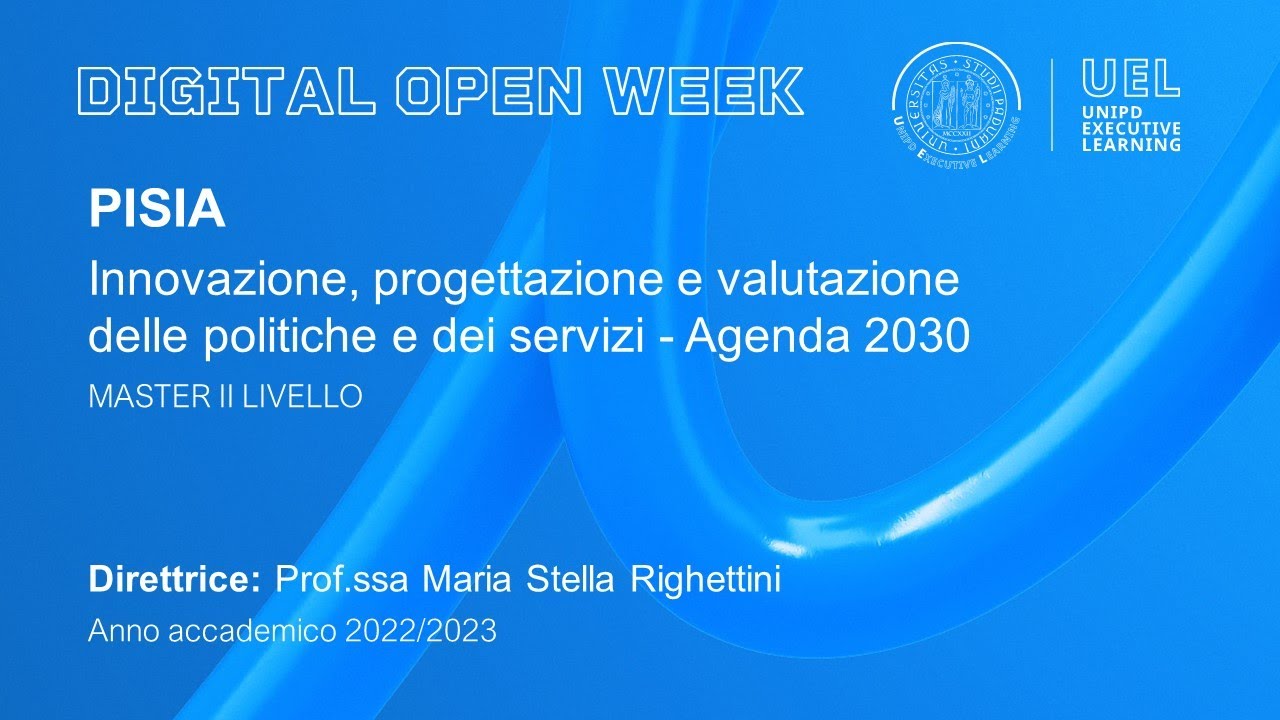 DIGITAL OPEN WEEK

UNIVERSITAS STUDII PADUANI
MCCXXII
UNIPD EXECUTIVE LEARNING

UEL
UNIPD
EXECUTIVE
LEARNING

PISIA

Innovazione, progettazione e valutazione delle politiche e dei servizi - Agenda 2030

MASTER II LIVELLO

Direttrice: Prof.ssa Maria Stella Righettini

Anno accademico 2022/2023